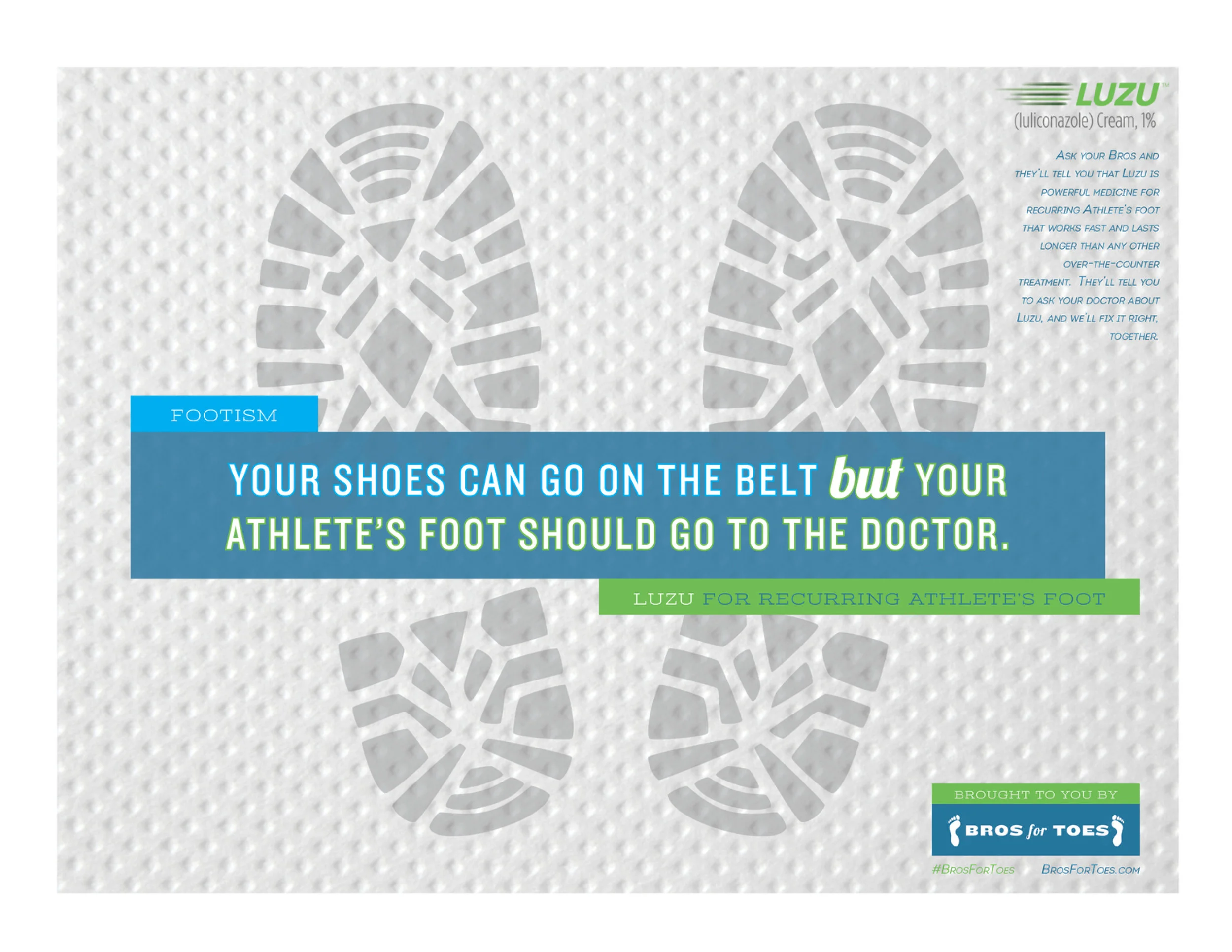 LUZU™
(luliconazole) Cream, 1%

Ask your Bros and they'll tell you that Luzu is powerful medicine for recurring Athlete's foot that works fast and lasts longer than any other over-the-counter treatment. They'll tell you to ask your doctor about Luzu, and we'll fix it right, together.

FOOTISM

YOUR SHOES CAN GO ON THE BELT but YOUR ATHLETE'S FOOT SHOULD GO TO THE DOCTOR.

LUZU FOR RECURRING ATHLETE'S FOOT

BROUGHT TO YOU BY
BROS for TOES
#BrosForToes BrosForToes.com